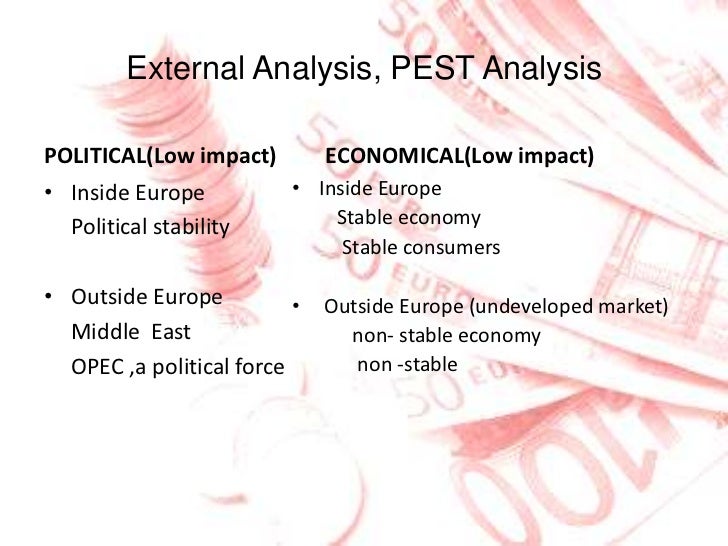 External Analysis, PEST Analysis

POLITICAL(Low impact)

• Inside Europe
Political stability

• Outside Europe
Middle East
OPEC ,a political force

ECONOMICAL(Low impact)

• Inside Europe
Stable economy
Stable consumers

• Outside Europe (undeveloped market)
non- stable economy
non -stable